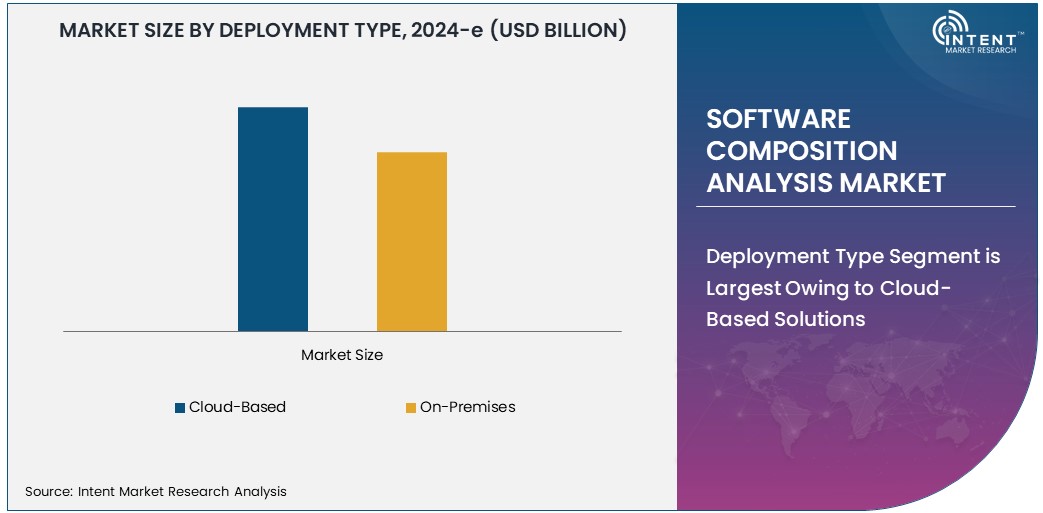 MARKET SIZE BY DEPLOYMENT TYPE, 2024-e (USD BILLION)

Market Size

Cloud-Based
On-Premises

Source: Intent Market Research Analysis

INTENT™
MARKET RESEARCH

SOFTWARE COMPOSITION ANALYSIS MARKET

Deployment Type Segment is Largest Owing to Cloud-Based Solutions